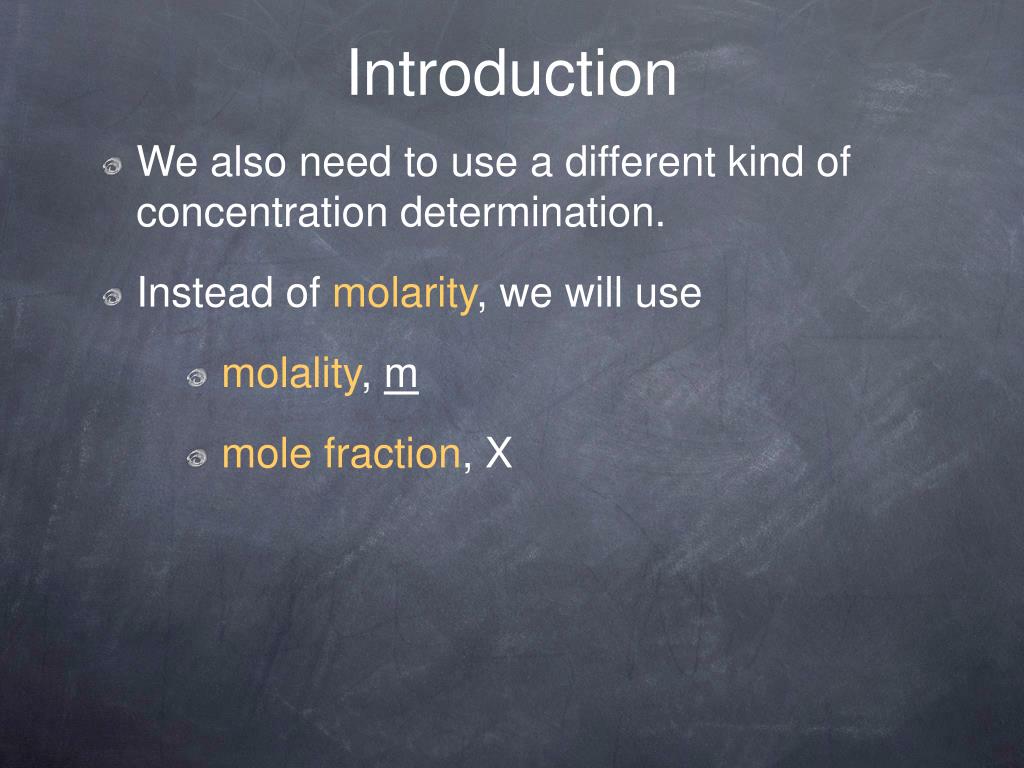 Introduction

We also need to use a different kind of concentration determination.

Instead of molarity, we will use

molality, m

mole fraction, X